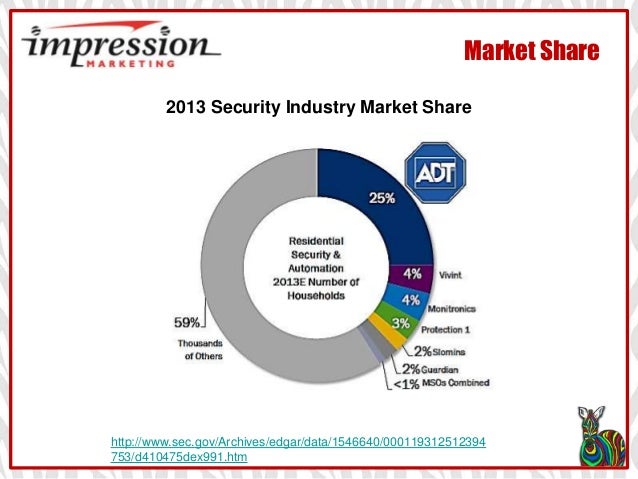 impression
MARKETING

Market Share

2013 Security Industry Market Share

ADT

25%

Residential Security & Automation 2013E Number of Households

4% Vivint

4% Monitronics

3% Protection 1

2% Slomins

2% Guardian

<1% MSOs Combined

59%

Thousands of Others

http://www.sec.gov/Archives/edgar/data/1546640/000119312512394753/d410475dex991.htm